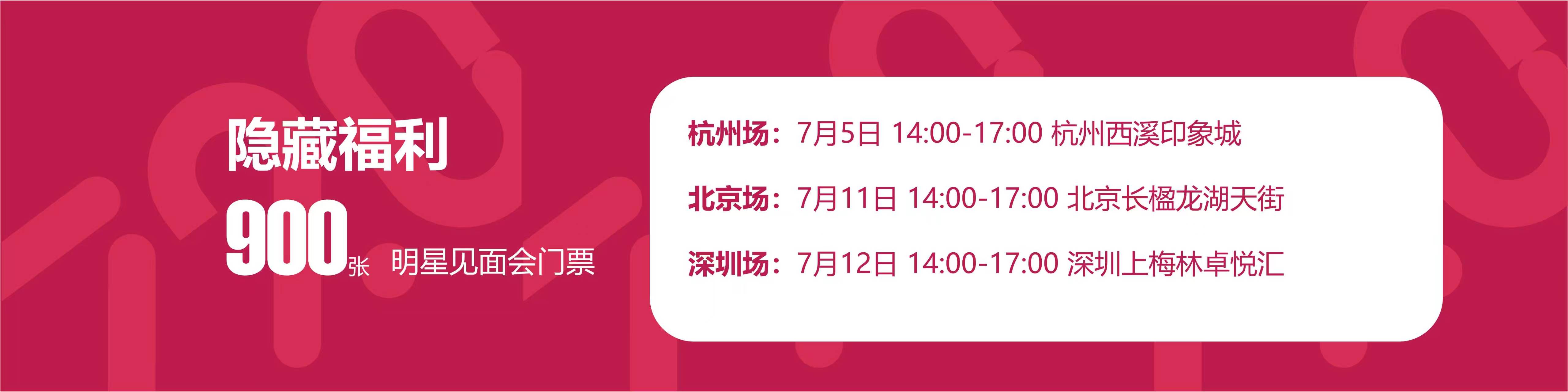 隐藏福利
900张 明星见面会门票

杭州场：7月5日 14:00-17:00 杭州西溪印象城

北京场：7月11日 14:00-17:00 北京长楹龙湖天街

深圳场：7月12日 14:00-17:00 深圳上梅林卓悦汇